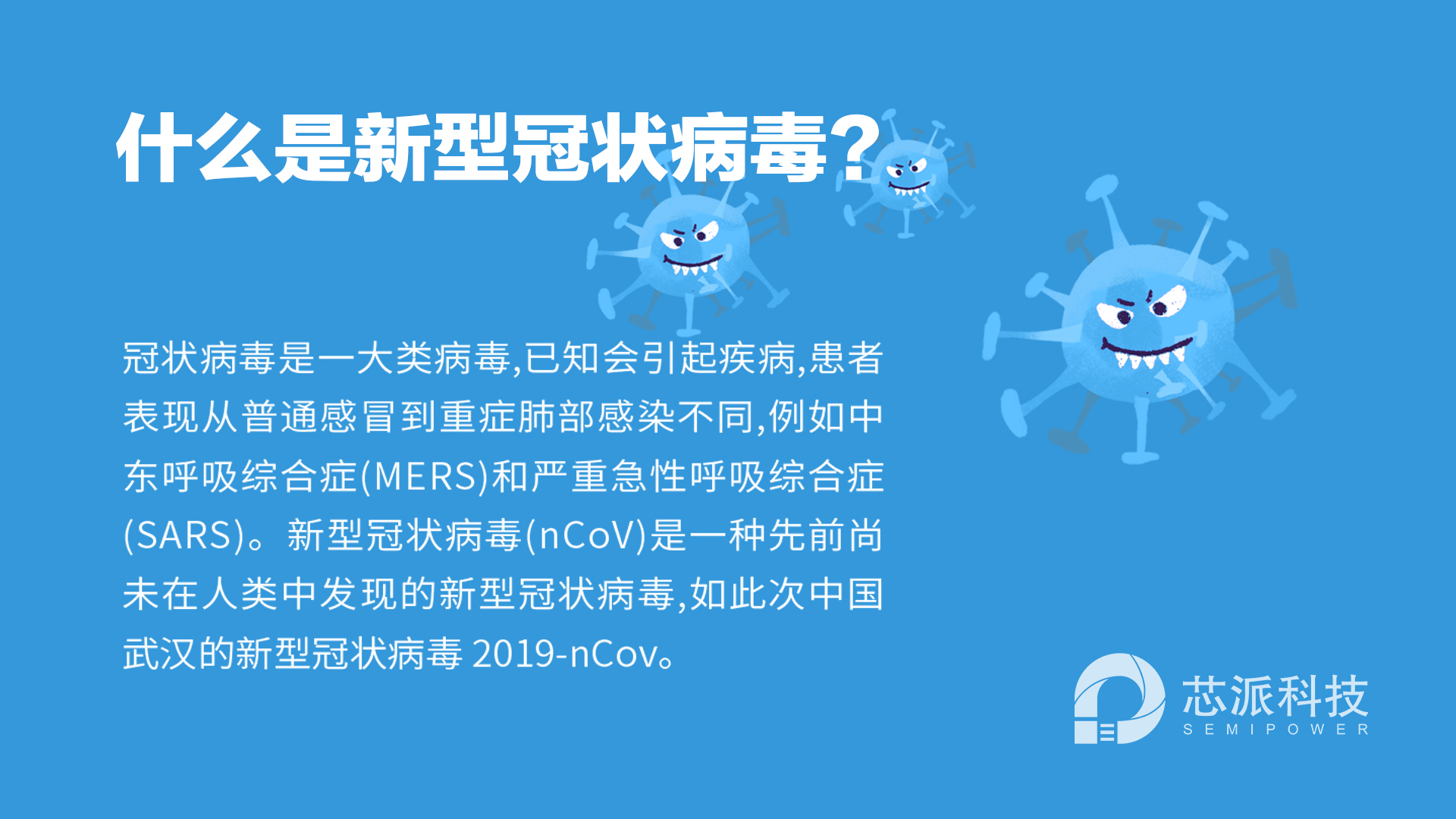 什么是新型冠状病毒？

冠状病毒是一大类病毒,已知会引起疾病,患者表现从普通感冒到重症肺部感染不同,例如中东呼吸综合症(MERS)和严重急性呼吸综合症(SARS)。新型冠状病毒(nCoV)是一种先前尚未在人类中发现的新型冠状病毒,如此次中国武汉的新型冠状病毒 2019-nCov。

芯派科技
SEMIPOWER